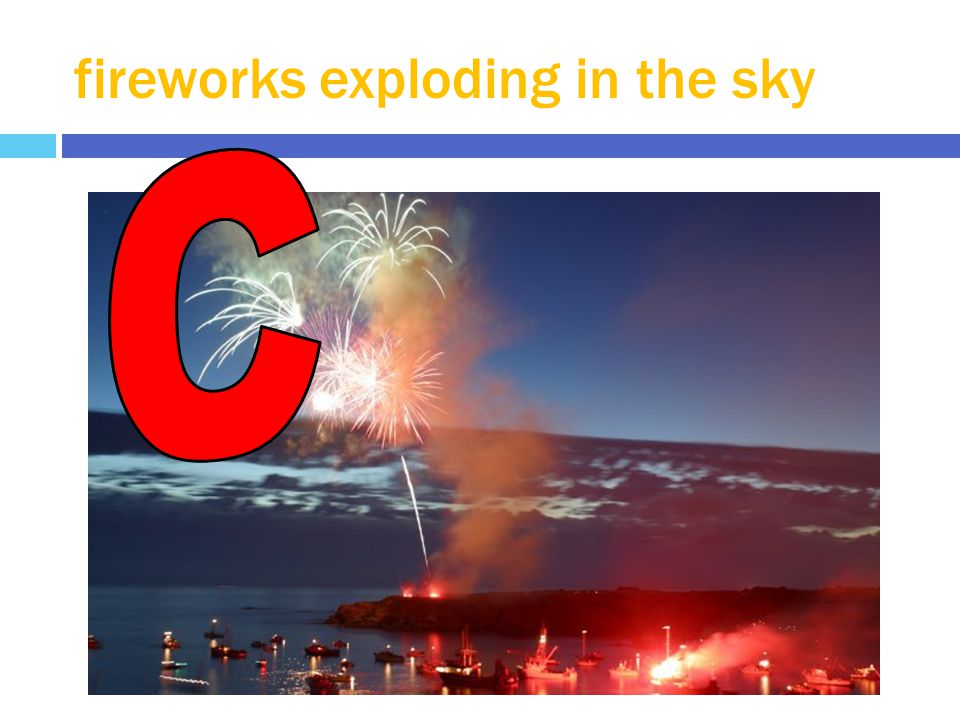 fireworks exploding in the sky

C